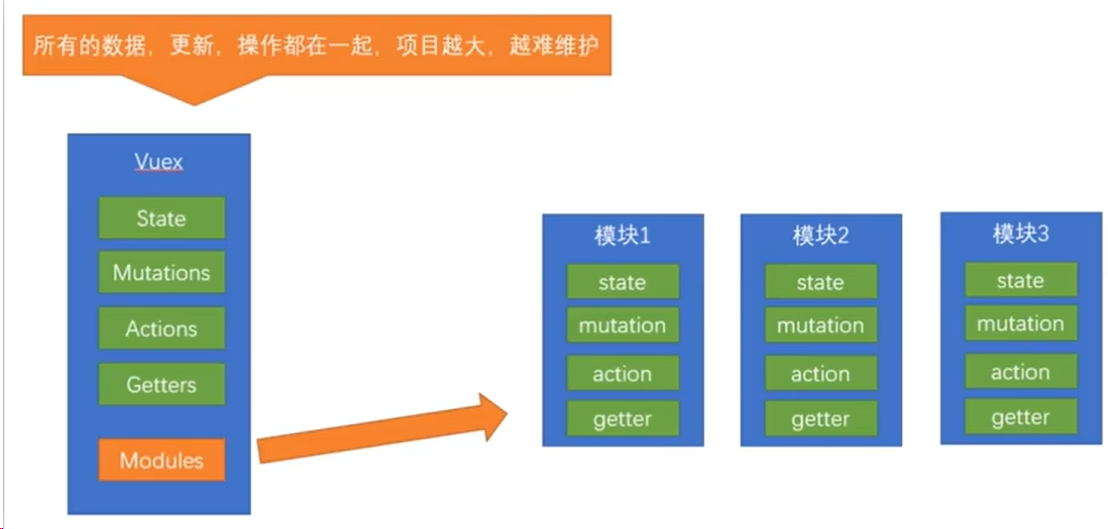 所有的数据，更新，操作都在一起，项目越大，越难维护

Vuex

State

Mutations

Actions

Getters

Modules

模块1

state

mutation

action

getter

模块2

state

mutation

action

getter

模块3

state

mutation

action

getter